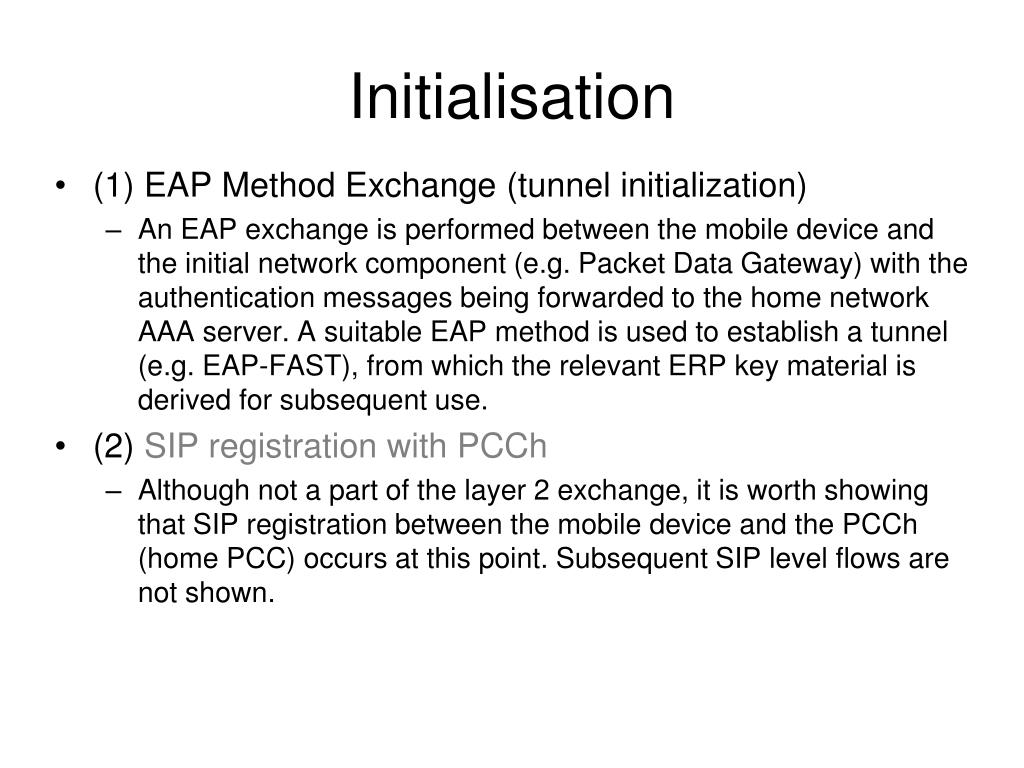 Initialisation

• (1) EAP Method Exchange (tunnel initialization)

– An EAP exchange is performed between the mobile device and the initial network component (e.g. Packet Data Gateway) with the authentication messages being forwarded to the home network AAA server. A suitable EAP method is used to establish a tunnel (e.g. EAP-FAST), from which the relevant ERP key material is derived for subsequent use.

• (2) SIP registration with PCCh

– Although not a part of the layer 2 exchange, it is worth showing that SIP registration between the mobile device and the PCCh (home PCC) occurs at this point. Subsequent SIP level flows are not shown.